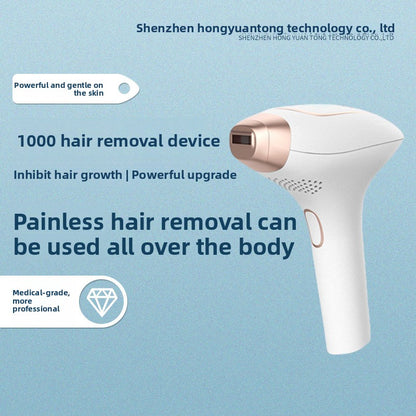 Shenzhen hongyuantong technology co., ltd
SHENZHEN HONG YUAN TONG TECHNOLOGY CO.,LTD

Powerful and gentle on the skin

1000 hair removal device

Inhibit hair growth | Powerful upgrade

Painless hair removal can be used all over the body

Medical-grade, more professional